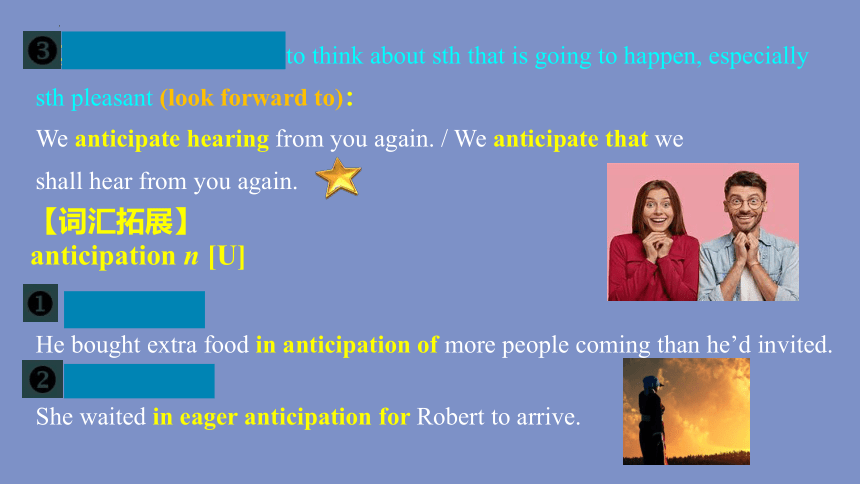 ❸ to think about sth that is going to happen, especially sth pleasant (look forward to)：

We anticipate hearing from you again. / We anticipate that we shall hear from you again.

【词汇拓展】
anticipation n [U]

❶

He bought extra food in anticipation of more people coming than he'd invited.

❷

She waited in eager anticipation for Robert to arrive.